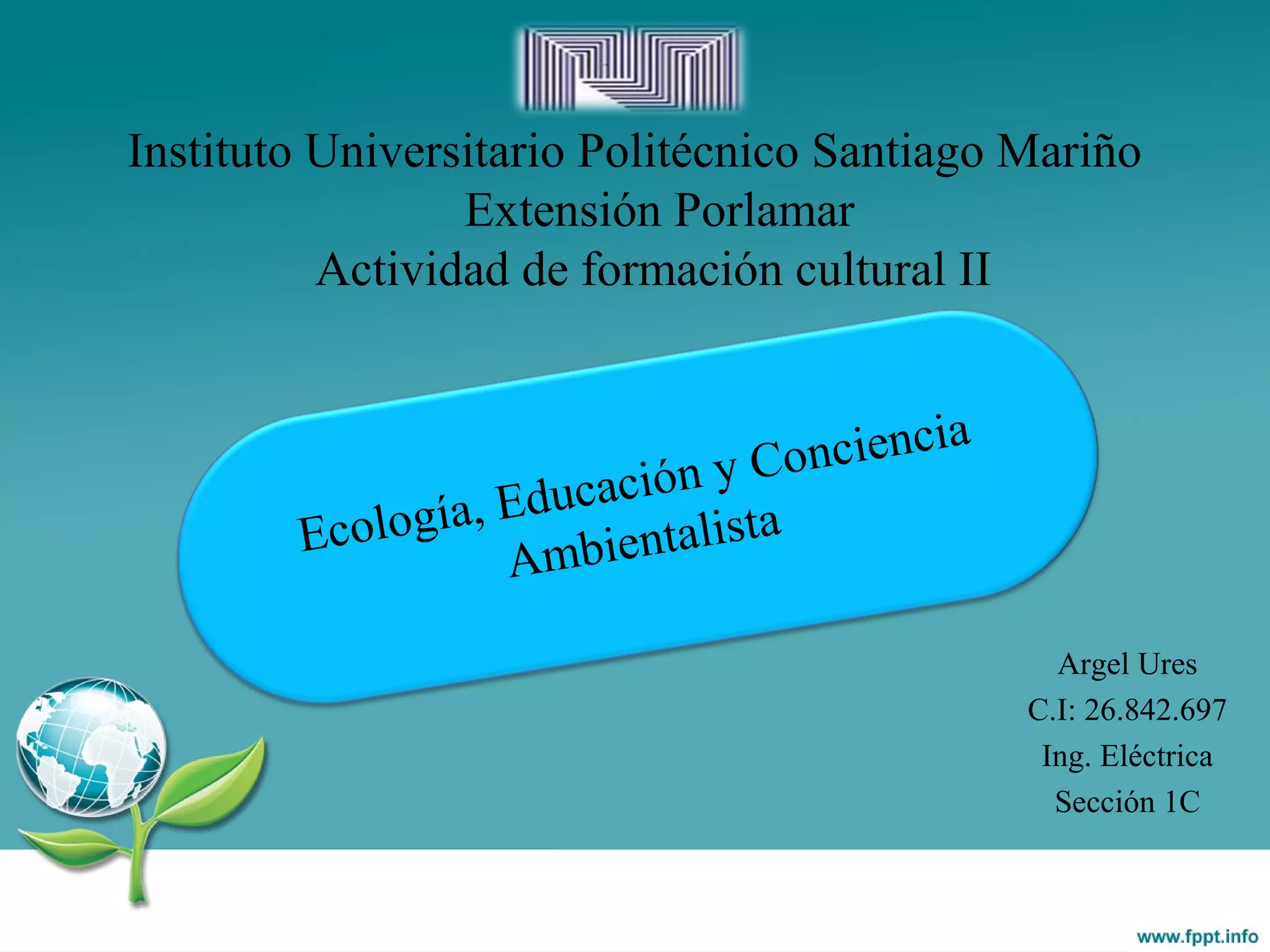 Instituto Universitario Politécnico Santiago Mariño
Extensión Porlamar
Actividad de formación cultural II

Ecología, Educación y Conciencia Ambientalista

Argel Ures
C.I: 26.842.697
Ing. Eléctrica
Sección 1C

www.fppt.info